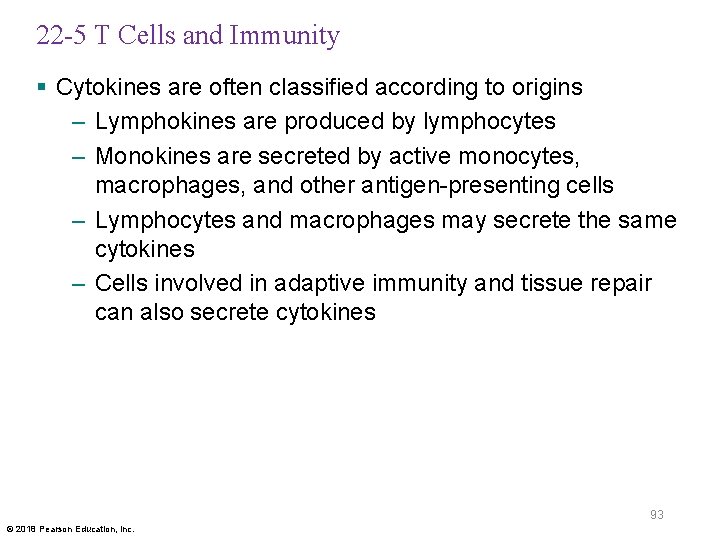 22-5 T Cells and Immunity

▪ Cytokines are often classified according to origins

– Lymphokines are produced by lymphocytes

– Monokines are secreted by active monocytes, macrophages, and other antigen-presenting cells

– Lymphocytes and macrophages may secrete the same cytokines

– Cells involved in adaptive immunity and tissue repair can also secrete cytokines

93

© 2018 Pearson Education, Inc.